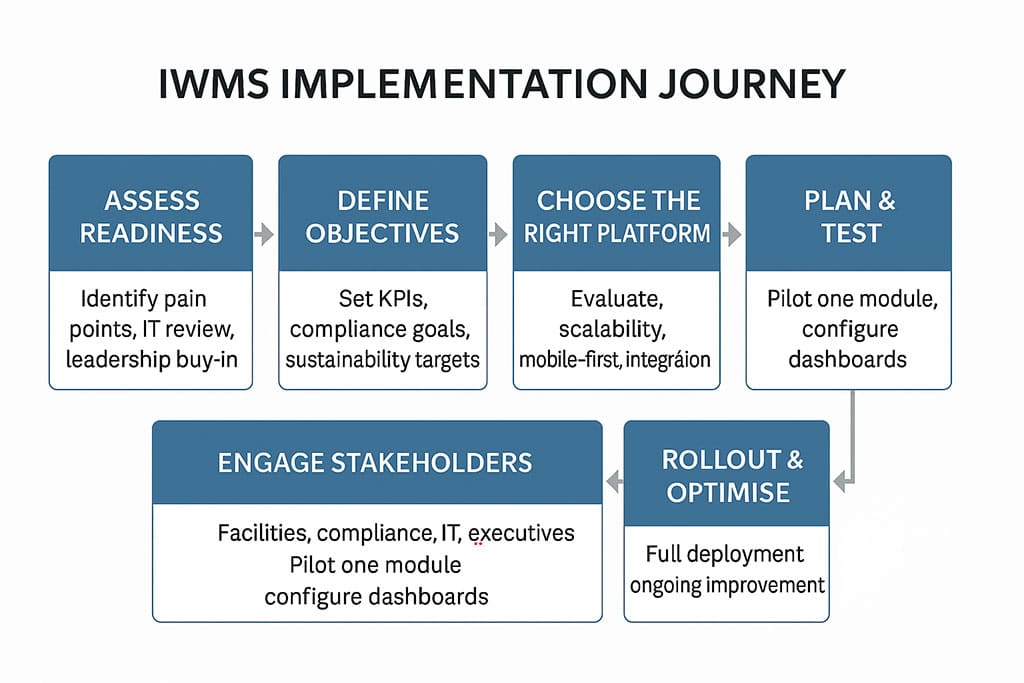 IWMS IMPLEMENTATION JOURNEY

ASSESS READINESS

Identify pain points, IT review, leadership buy-in

DEFINE OBJECTIVES

Set KPIs, compliance goals, sustainability targets

CHOOSE THE RIGHT PLATFORM

Evaluate, scalability, mobile-first, integráion

PLAN & TEST

Pilot one module, configure dashboards

ROLLOUT & OPTIMISE

Full deployment ongoing improvement

ENGAGE STAKEHOLDERS

Facilities, compliance, IT, executives
Pilot one module
configure dashboards